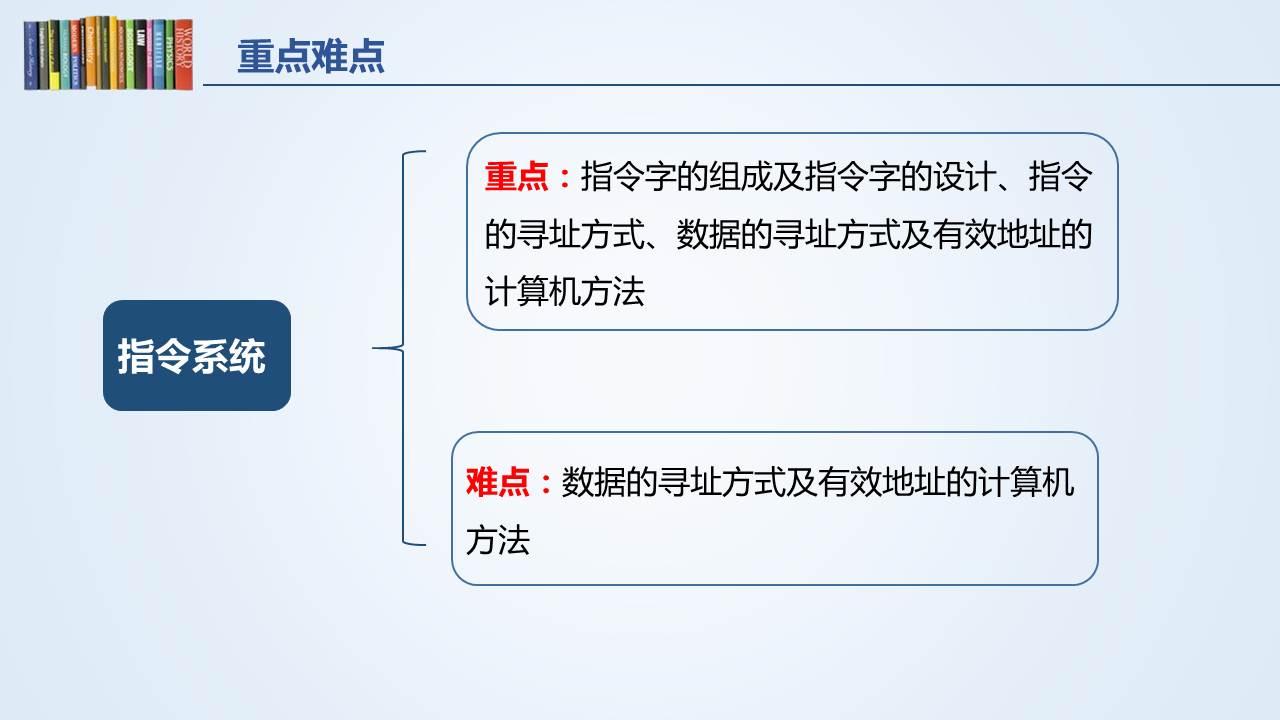 重点难点

指令系统

重点：指令字的组成及指令字的设计、指令的寻址方式、数据的寻址方式及有效地址的计算机方法

难点：数据的寻址方式及有效地址的计算机方法